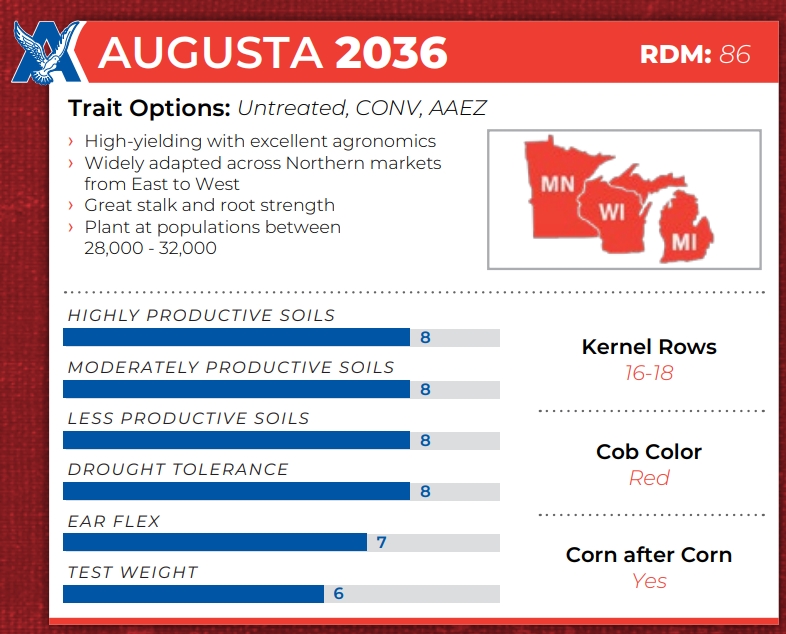 AUGUSTA 2036

RDM: 86

Trait Options: Untreated, CONV, AAEZ

› High-yielding with excellent agronomics
› Widely adapted across Northern markets from East to West
› Great stalk and root strength
› Plant at populations between 28,000 - 32,000

MN
WI
MI

HIGHLY PRODUCTIVE SOILS
8
MODERATELY PRODUCTIVE SOILS
8
LESS PRODUCTIVE SOILS
8
DROUGHT TOLERANCE
8
EAR FLEX
7
TEST WEIGHT
6

Kernel Rows
16-18

Cob Color
Red

Corn after Corn
Yes